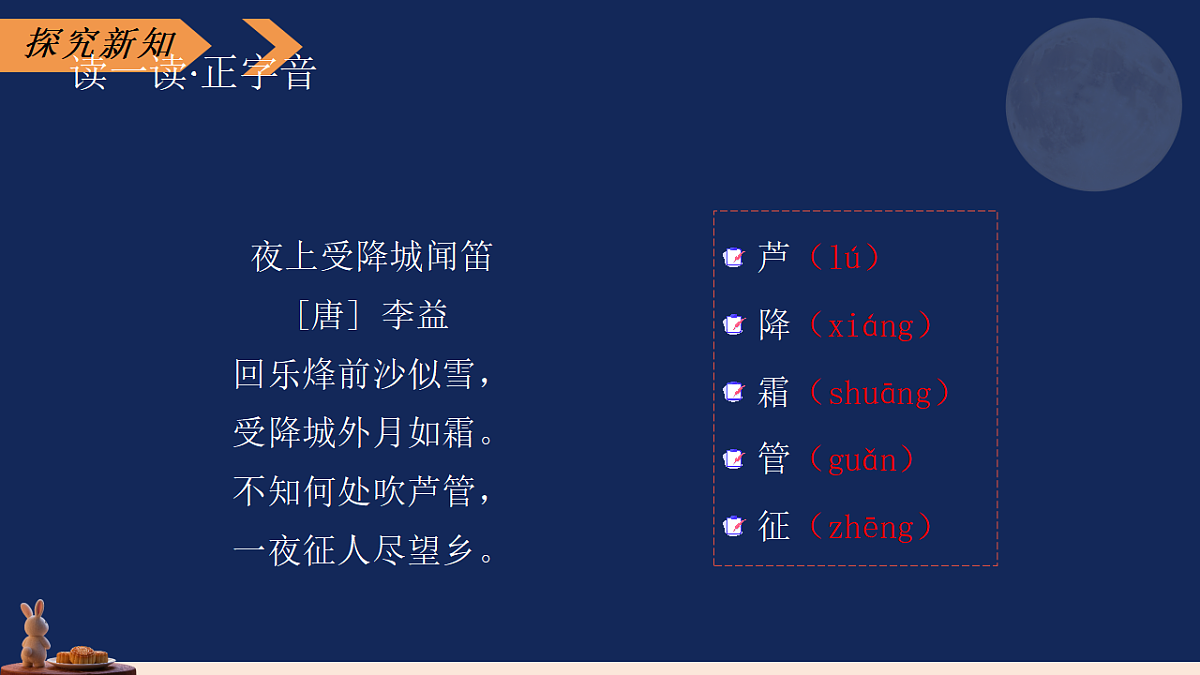 探究新知

读一读·正字音

夜上受降城闻笛
［唐］李益
回乐烽前沙似雪，
受降城外月如霜。
不知何处吹芦管，
一夜征人尽望乡。

芦（lú）
降（xiáng）
霜（shuāng）
管（guǎn）
征（zhēng）